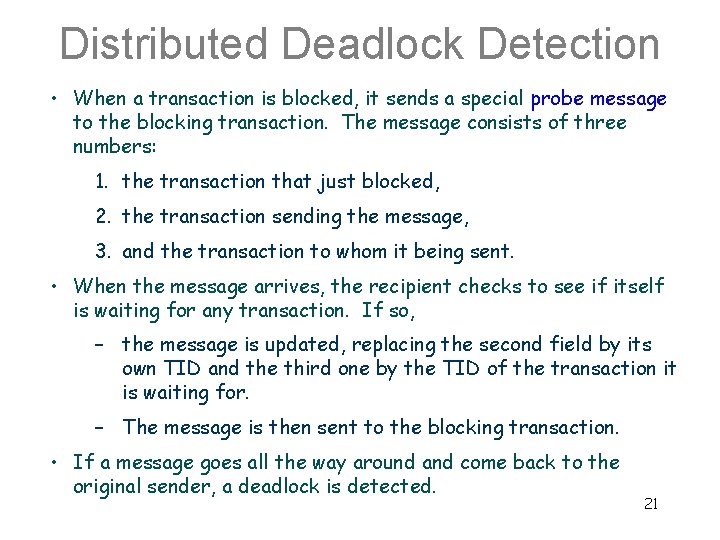 Distributed Deadlock Detection

• When a transaction is blocked, it sends a special probe message to the blocking transaction. The message consists of three numbers:

1. the transaction that just blocked,

2. the transaction sending the message,

3. and the transaction to whom it being sent.

• When the message arrives, the recipient checks to see if itself is waiting for any transaction. If so,

– the message is updated, replacing the second field by its own TID and the third one by the TID of the transaction it is waiting for.

– The message is then sent to the blocking transaction.

• If a message goes all the way around and come back to the original sender, a deadlock is detected.

21